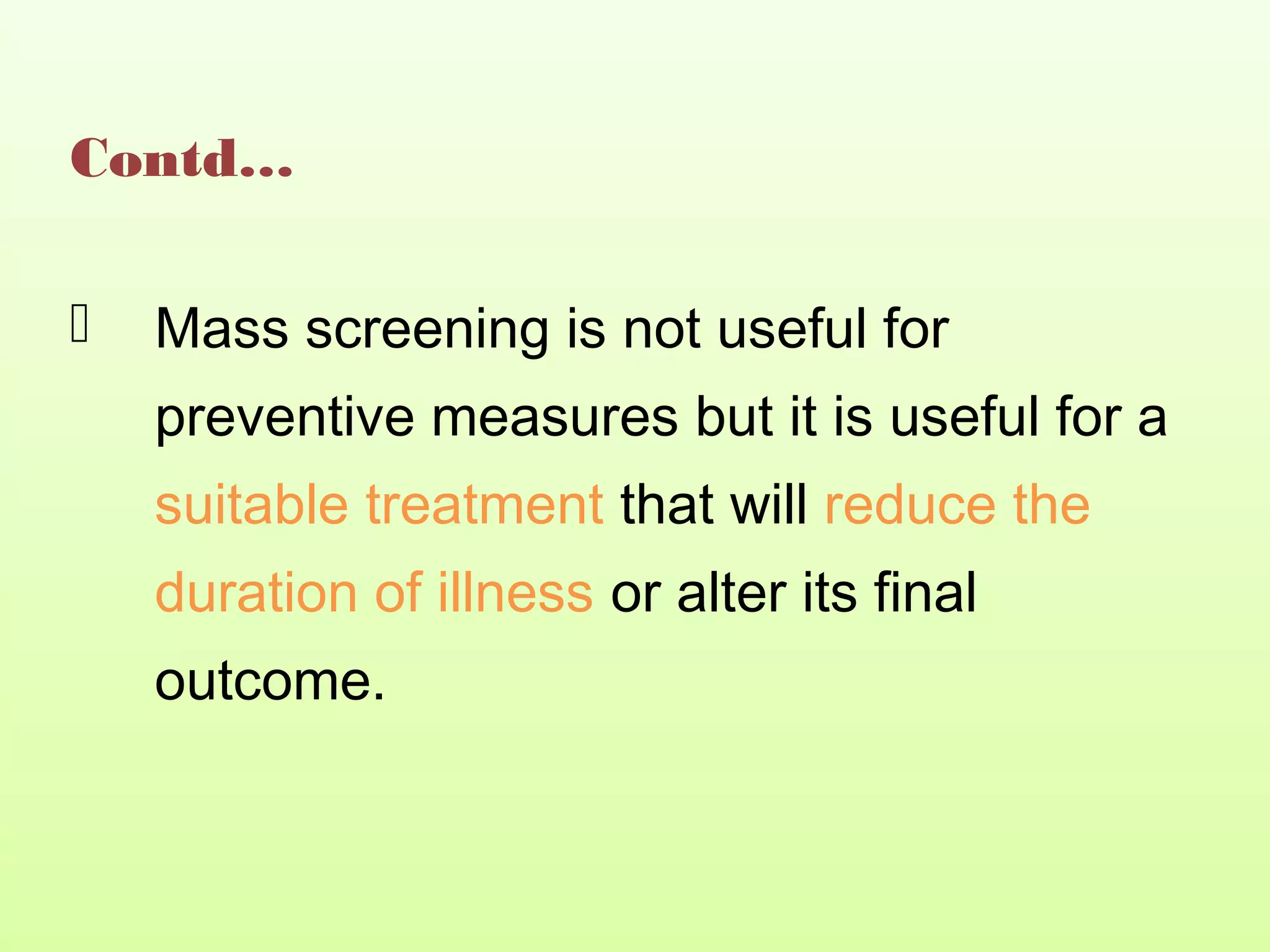 Contd…

Mass screening is not useful for preventive measures but it is useful for a suitable treatment that will reduce the duration of illness or alter its final outcome.